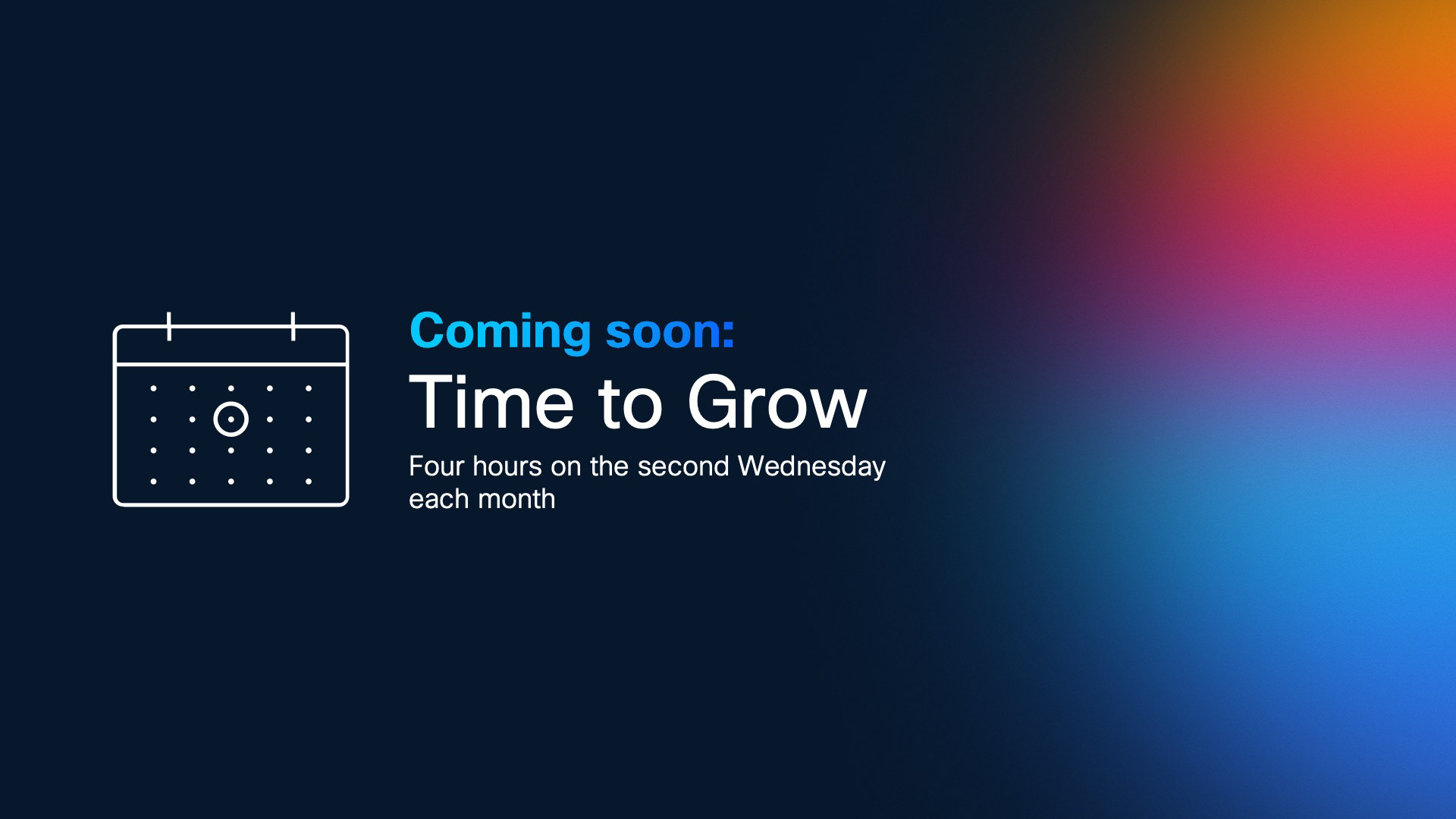 Coming soon:

Time to Grow

Four hours on the second Wednesday each month